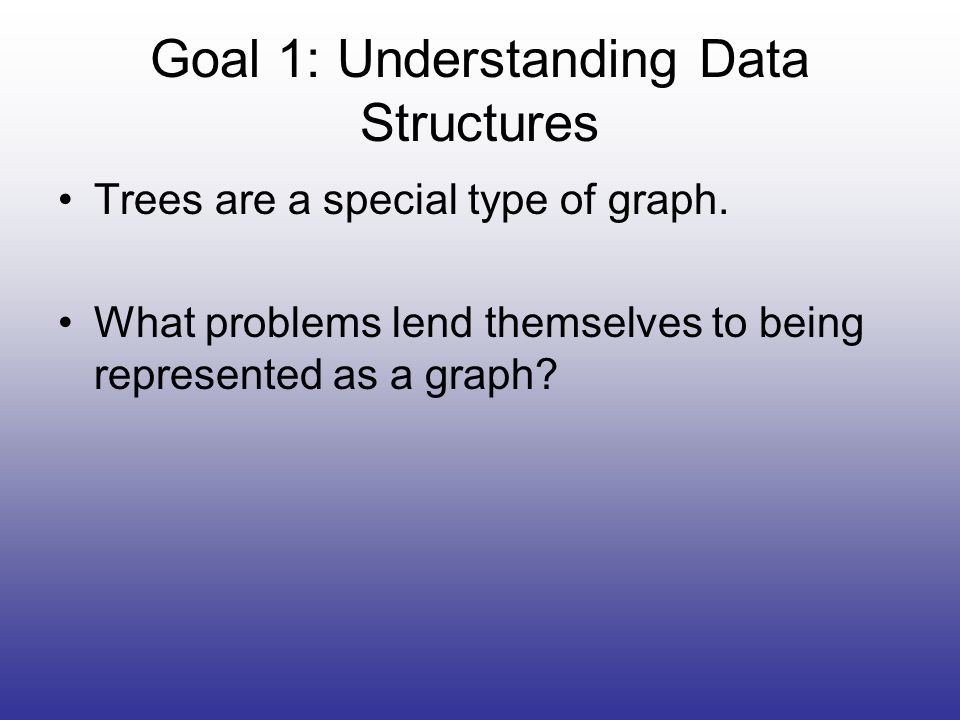 Goal 1: Understanding Data Structures

• Trees are a special type of graph.

• What problems lend themselves to being represented as a graph?